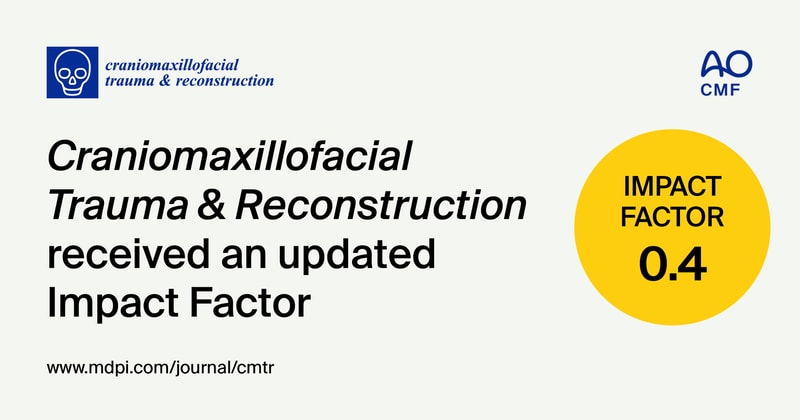 craniomaxillofacial trauma & reconstruction

AO CMF

Craniomaxillofacial Trauma & Reconstruction received an updated Impact Factor

IMPACT FACTOR 0.4

www.mdpi.com/journal/cmtr